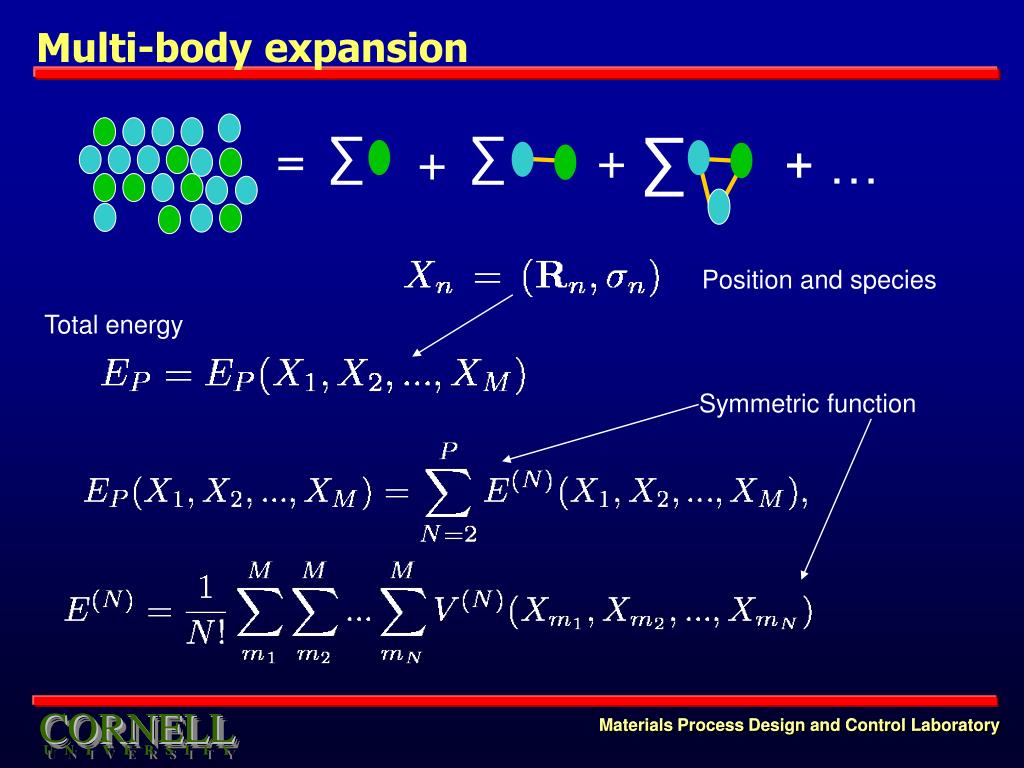 Multi-body expansion

$= \sum$ $+ \sum$ $+ \sum$ $+ \ldots$

$X_n = (\mathbf{R}_n, \sigma_n)$ Position and species

Total energy

$E_P = E_P(X_1, X_2, ..., X_M)$

Symmetric function

$E_P(X_1, X_2, ..., X_M) = \sum_{N=2}^{P} E^{(N)}(X_1, X_2, ..., X_M),$

$E^{(N)} = \frac{1}{N!} \sum_{m_1}^{M} \sum_{m_2}^{M} ... \sum_{m_N}^{M} V^{(N)}(X_{m_1}, X_{m_2}, ..., X_{m_N})$

CORNELL
UNIVERSITY

Materials Process Design and Control Laboratory